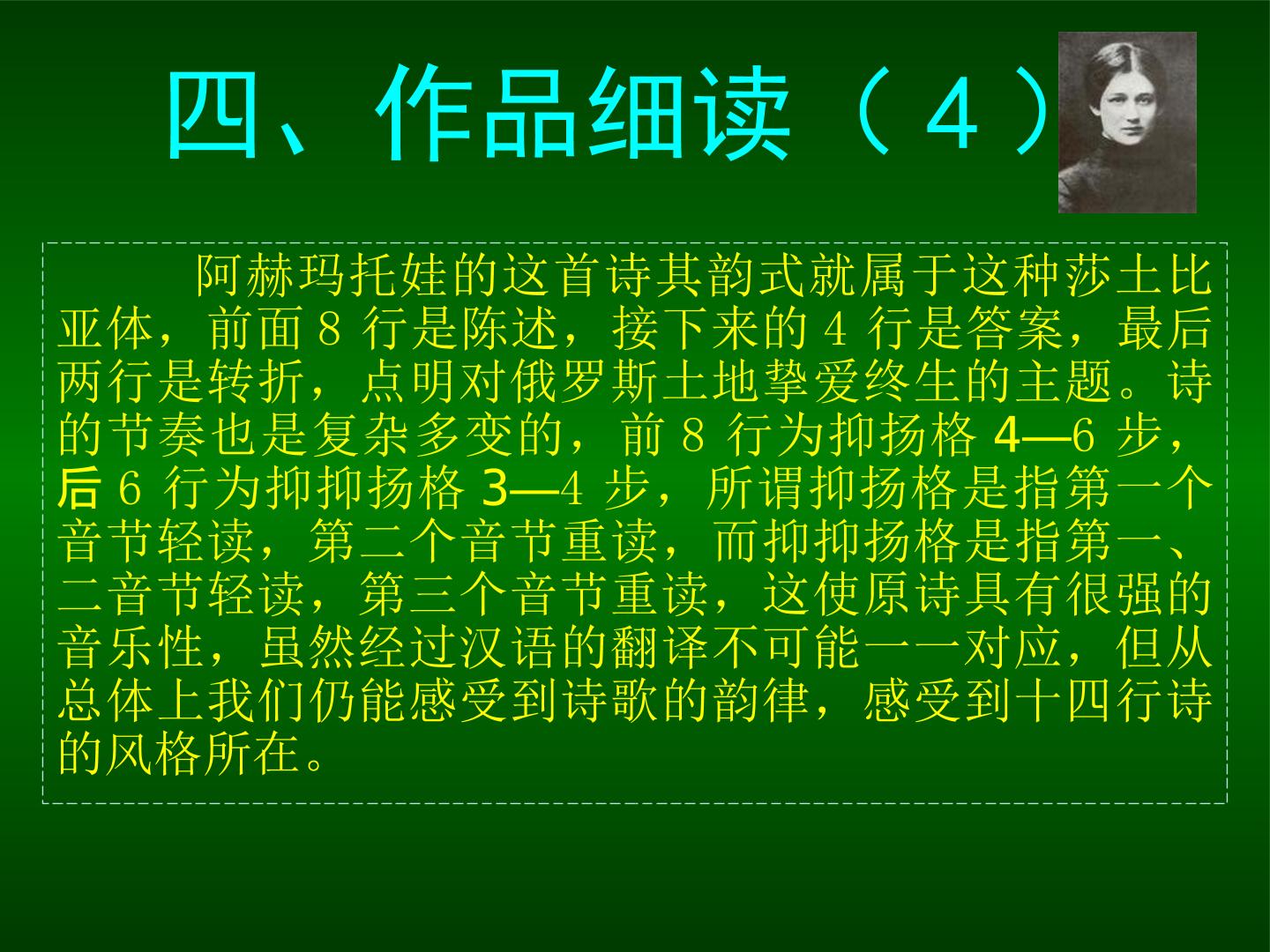 四、作品细读（4）

阿赫玛托娃的这首诗其韵式就属于这种莎士比亚体，前面 8 行是陈述，接下来的 4 行是答案，最后两行是转折，点明对俄罗斯土地挚爱终生的主题。诗的节奏也是复杂多变的，前 8 行为抑扬格 4—6 步，后 6 行为抑抑扬格 3—4 步，所谓抑扬格是指第一个音节轻读，第二个音节重读，而抑抑扬格是指第一、二音节轻读，第三个音节重读，这使原诗具有很强的音乐性，虽然经过汉语的翻译不可能一一对应，但从总体上我们仍能感受到诗歌的韵律，感受到十四行诗的风格所在。